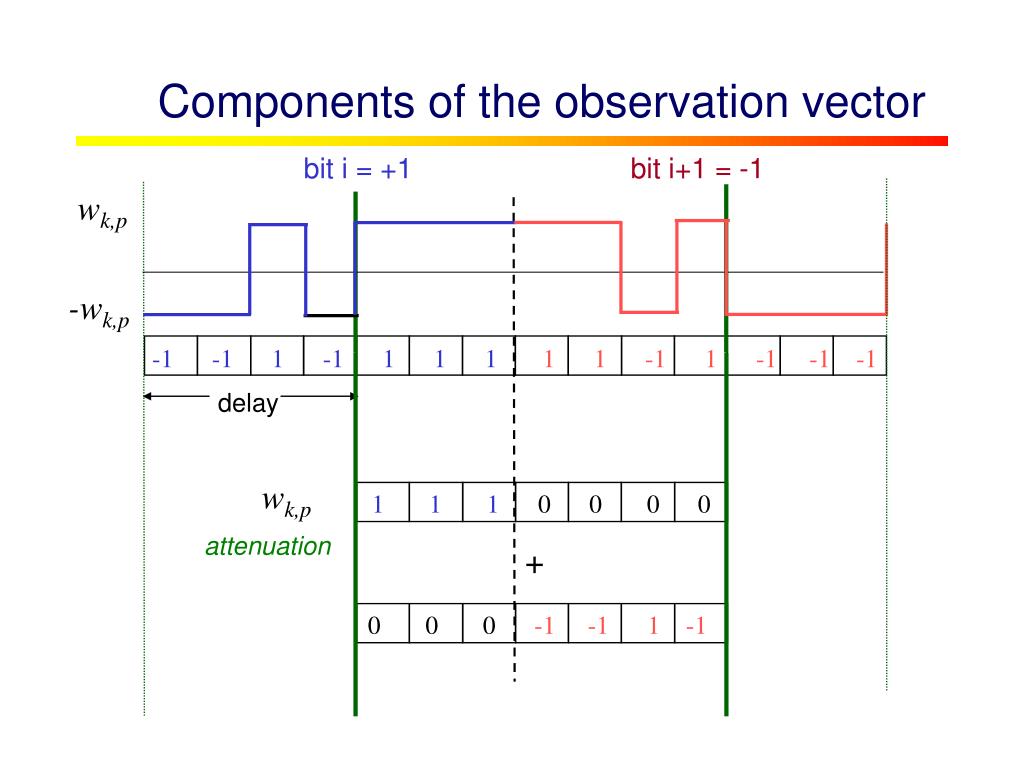 Components of the observation vector

bit i = +1

bit i+1 = -1

$w_{k,p}$

$-w_{k,p}$

| -1 | -1 | 1 | -1 | 1 | 1 | 1 | 1 | 1 | -1 | 1 | -1 | -1 | -1 |
|---|---|---|---|---|---|---|---|---|---|---|---|---|---|

delay

$w_{k,p}$

attenuation

| 1 | 1 | 1 | 0 | 0 | 0 | 0 |
|---|---|---|---|---|---|---|

+

| 0 | 0 | 0 | -1 | -1 | 1 | -1 |
|---|---|---|---|---|---|---|